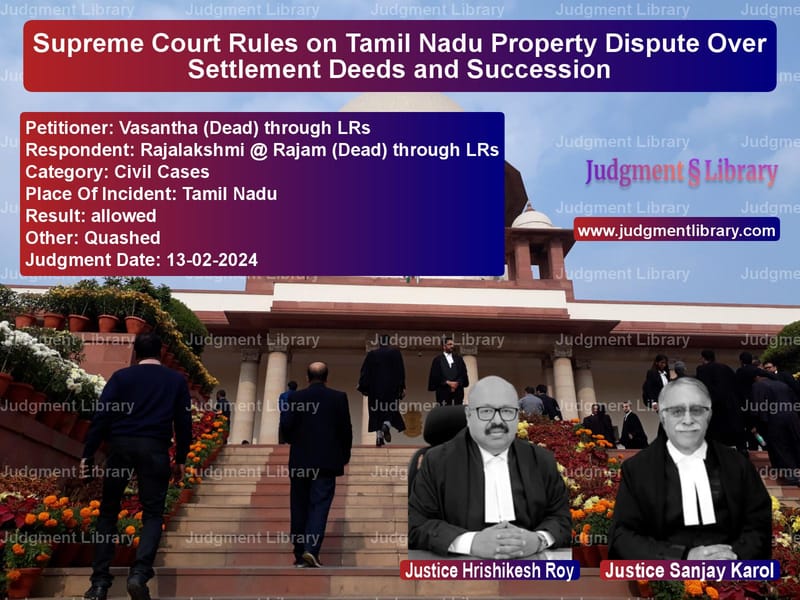 Supreme Court Rules on Tamil Nadu Property Dispute Over Settlement Deeds and Succession

Petitioner: Vasantha (Dead) through LRs
Respondent: Rajalakshmi @ Rajam (Dead) through LRs
Category: Civil Cases
Place Of Incident: Tamil Nadu
Result: allowed
Other: Quashed
Judgment Date: 13-02-2024

Judgment § Library

www.judgmentlibrary.com

Justice Hrishikesh Roy

Justice Sanjay Karol

Judgment Library